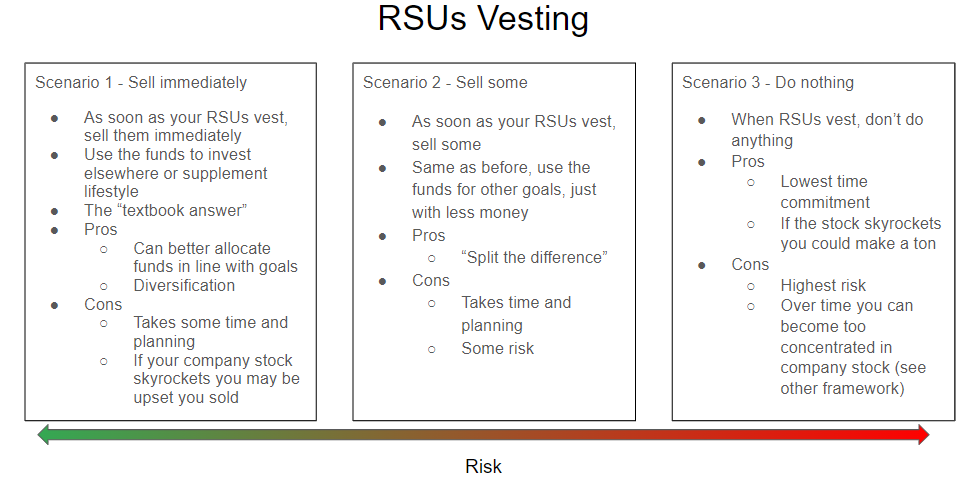 RSUs Vesting

Scenario 1 - Sell immediately

- As soon as your RSUs vest, sell them immediately
- Use the funds to invest elsewhere or supplement lifestyle
- The “textbook answer”
- Pros
  - Can better allocate funds in line with goals
  - Diversification
- Cons
  - Takes some time and planning
  - If your company stock skyrockets you may be upset you sold

Scenario 2 - Sell some

- As soon as your RSUs vest, sell some
- Same as before, use the funds for other goals, just with less money
- Pros
  - “Split the difference”
- Cons
  - Takes time and planning
  - Some risk

Scenario 3 - Do nothing

- When RSUs vest, don’t do anything
- Pros
  - Lowest time commitment
  - If the stock skyrockets you could make a ton
- Cons
  - Highest risk
  - Over time you can become too concentrated in company stock (see other framework)

Risk